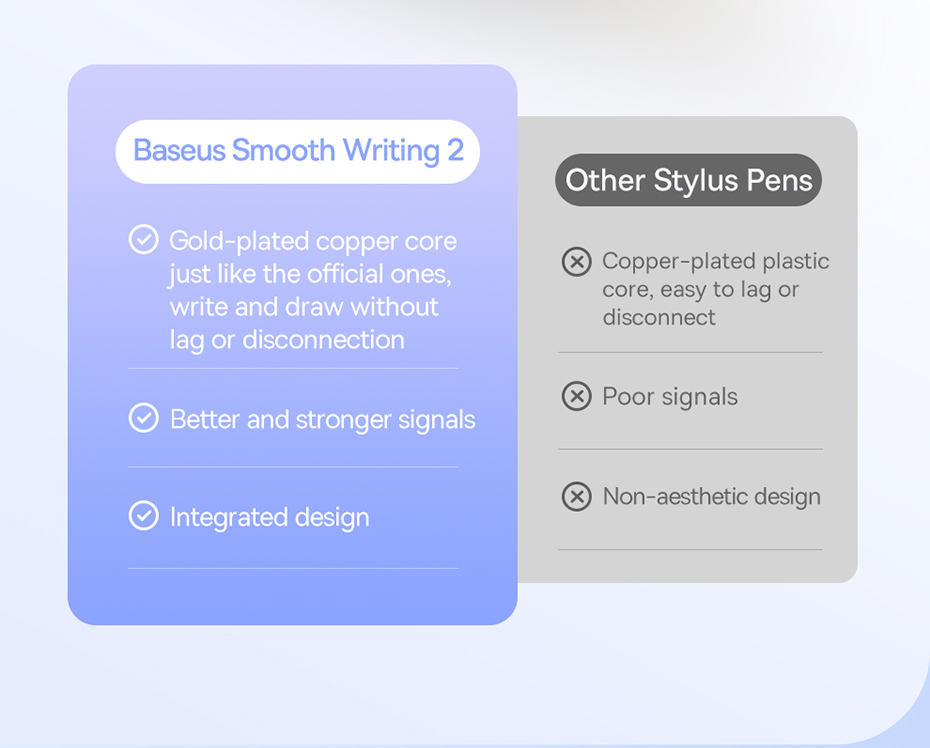 Baseus Smooth Writing 2

Gold-plated copper core just like the official ones, write and draw without lag or disconnection

Better and stronger signals

Integrated design

Other Stylus Pens

Copper-plated plastic core, easy to lag or disconnect

Poor signals

Non-aesthetic design